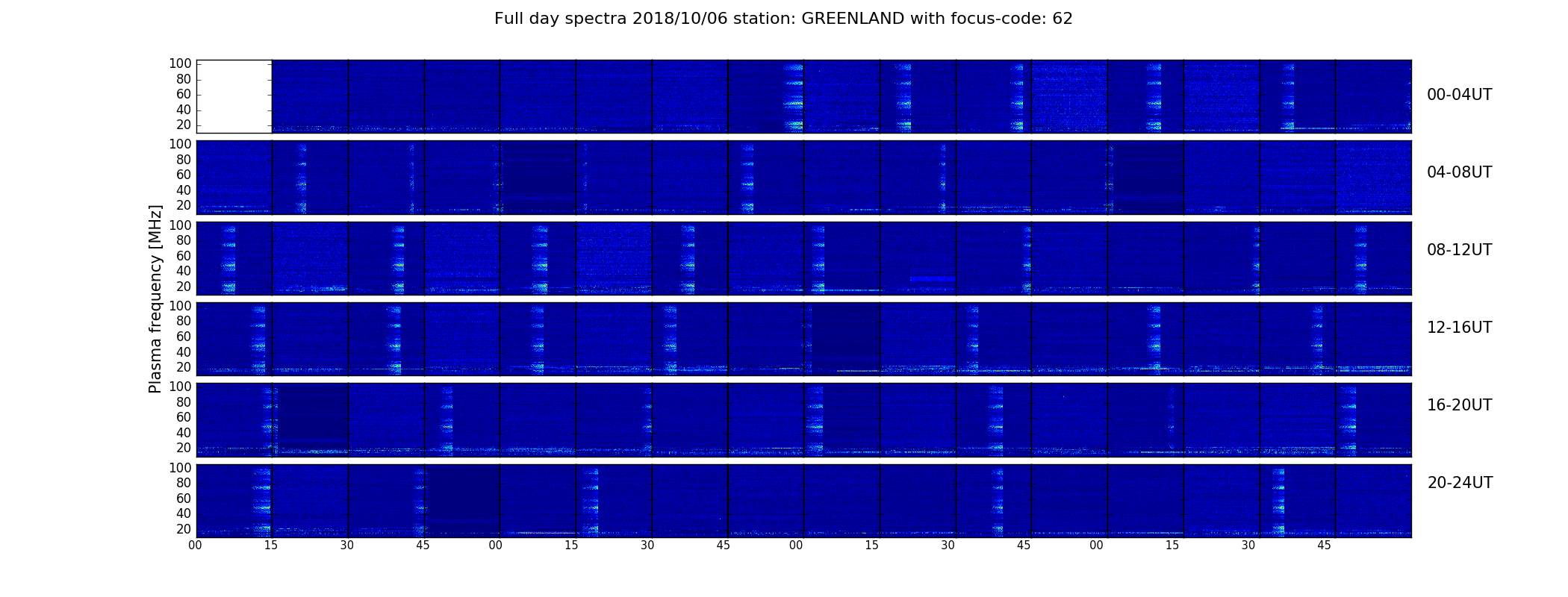 Full day spectra 2018/10/06 station: GREENLAND with focus-code: 62

Plasma frequency [MHz]

100
80
60
40
20

00-04UT

100
80
60
40
20

04-08UT

100
80
60
40
20

08-12UT

100
80
60
40
20

12-16UT

100
80
60
40
20

16-20UT

100
80
60
40
20

20-24UT

00 15 30 45 00 15 30 45 00 15 30 45 00 15 30 45